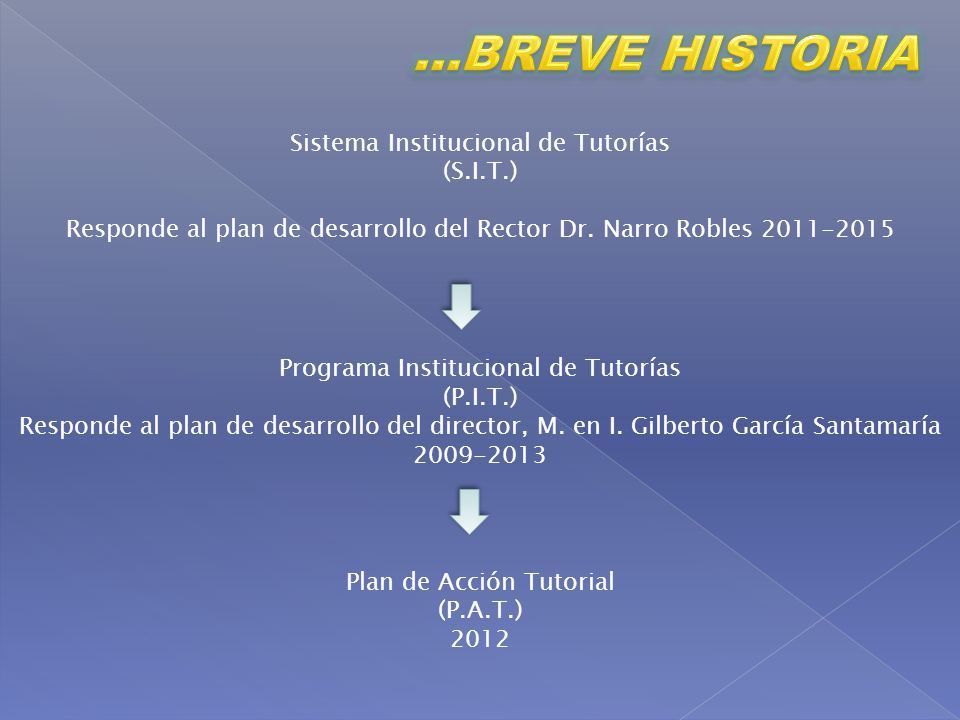 ...BREVE HISTORIA

Sistema Institucional de Tutorías
(S.I.T.)

Responde al plan de desarrollo del Rector Dr. Narro Robles 2011-2015

Programa Institucional de Tutorías
(P.I.T.)
Responde al plan de desarrollo del director, M. en I. Gilberto García Santamaría
2009-2013

Plan de Acción Tutorial
(P.A.T.)
2012